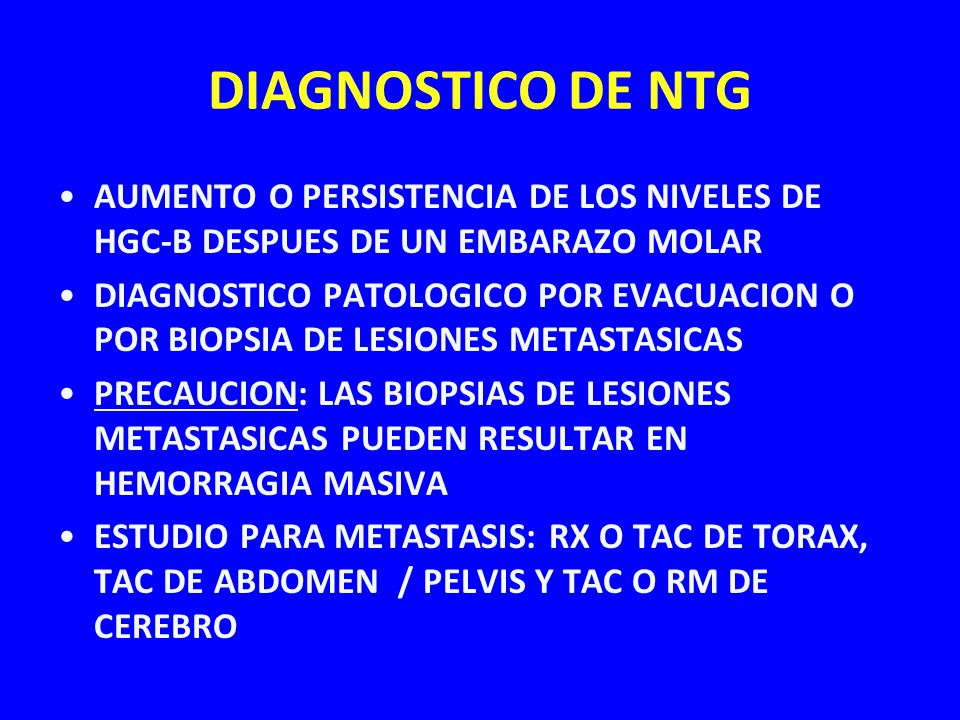 DIAGNOSTICO DE NTG

• AUMENTO O PERSISTENCIA DE LOS NIVELES DE HGC-B DESPUES DE UN EMBARAZO MOLAR
• DIAGNOSTICO PATOLOGICO POR EVACUACION O POR BIOPSIA DE LESIONES METASTASICAS
• PRECAUCION: LAS BIOPSIAS DE LESIONES METASTASICAS PUEDEN RESULTAR EN HEMORRAGIA MASIVA
• ESTUDIO PARA METASTASIS: RX O TAC DE TORAX, TAC DE ABDOMEN / PELVIS Y TAC O RM DE CEREBRO